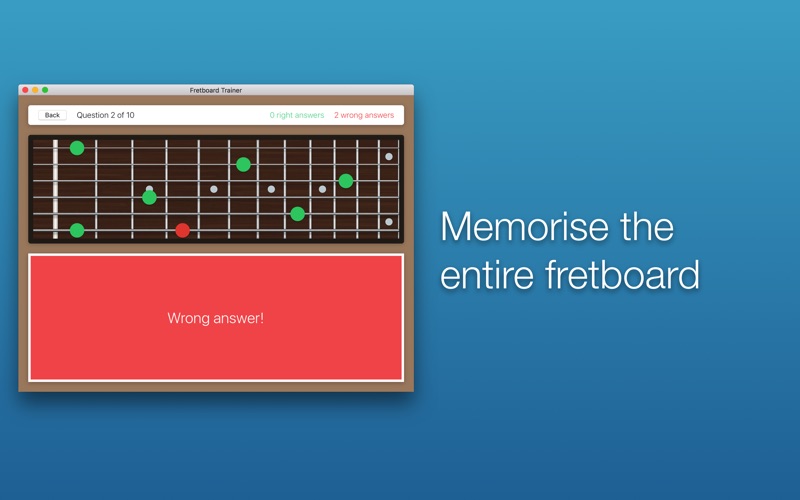 Fretboard Trainer

Back

Question 2 of 10

0 right answers

2 wrong answers

Wrong answer!

Memorise the entire fretboard